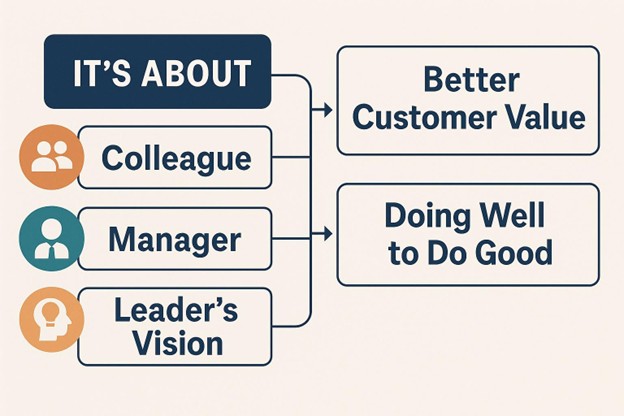 IT'S ABOUT

Colleague

Manager

Leader's Vision

Better Customer Value

Doing Well to Do Good